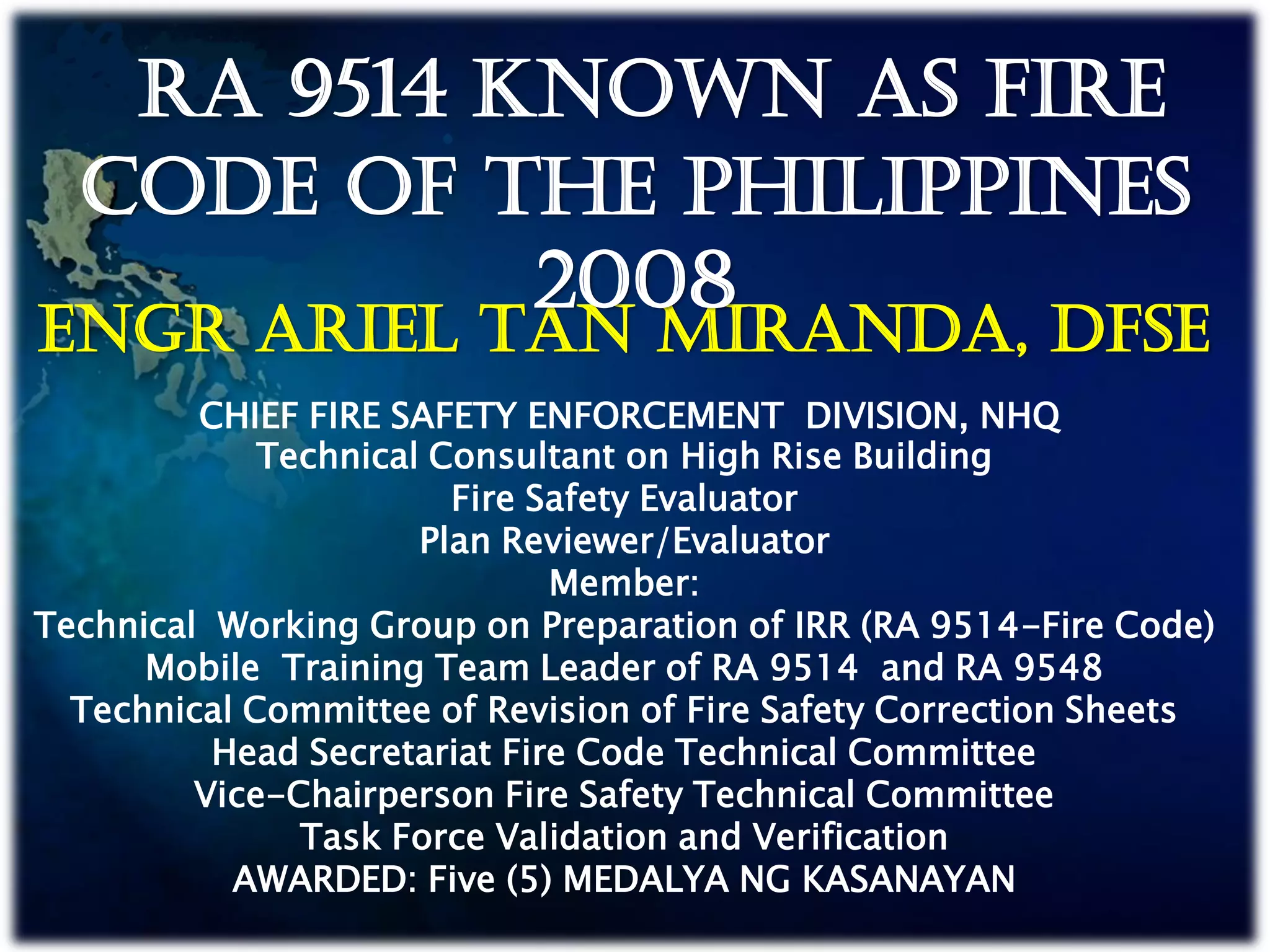 RA 9514 KNOWN AS FIRE CODE OF THE PHILIPPINES 2008

ENGR ARIEL TAN MIRANDA, DFSE

CHIEF FIRE SAFETY ENFORCEMENT DIVISION, NHQ
Technical Consultant on High Rise Building
Fire Safety Evaluator
Plan Reviewer/Evaluator
Member:
Technical Working Group on Preparation of IRR (RA 9514-Fire Code)
Mobile Training Team Leader of RA 9514 and RA 9548
Technical Committee of Revision of Fire Safety Correction Sheets
Head Secretariat Fire Code Technical Committee
Vice-Chairperson Fire Safety Technical Committee
Task Force Validation and Verification
AWARDED: Five (5) MEDALYA NG KASANAYAN